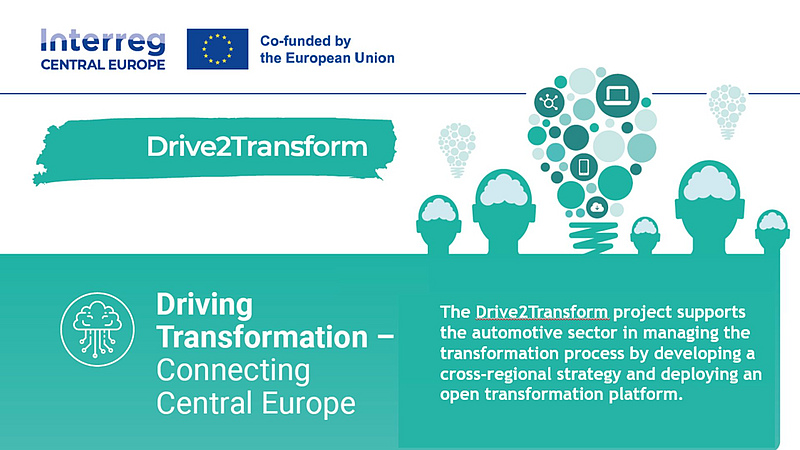 Interreg
CENTRAL EUROPE

Co-funded by
the European Union

Drive2Transform

Driving Transformation – Connecting Central Europe

The Drive2Transform project supports the automotive sector in managing the transformation process by developing a cross-regional strategy and deploying an open transformation platform.